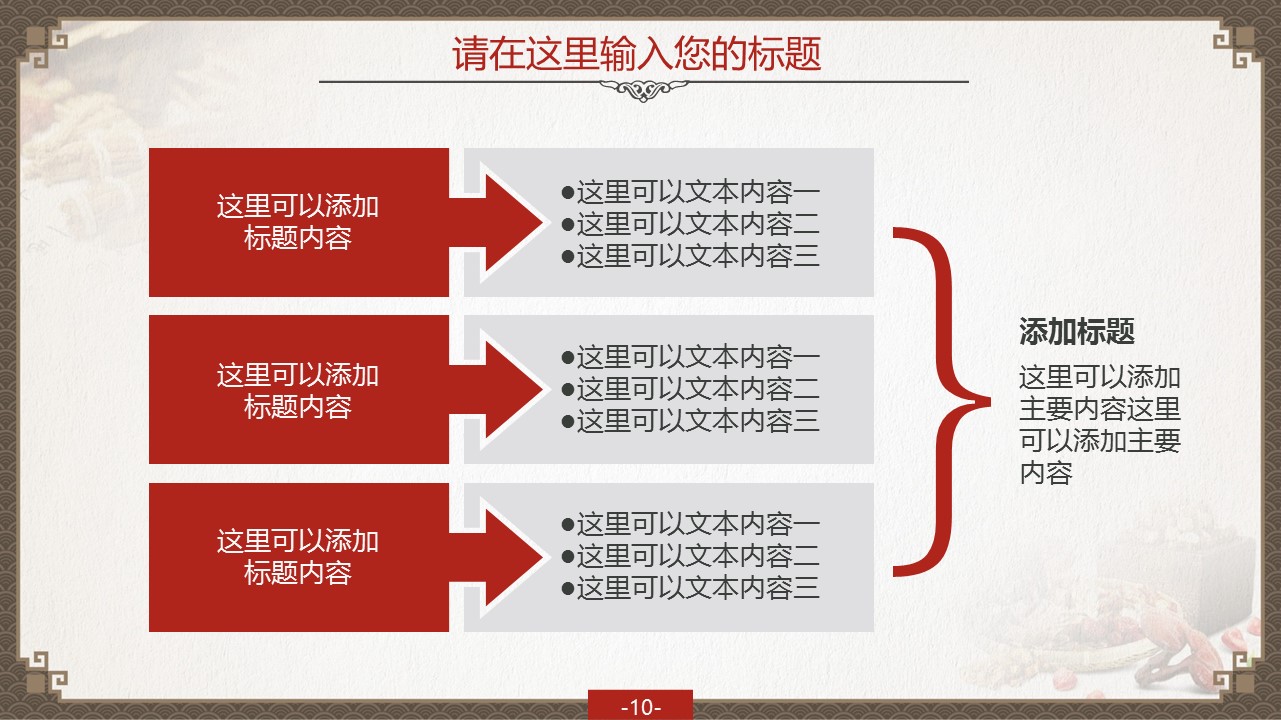 请在这里输入您的标题

这里可以添加标题内容

●这里可以文本内容一
●这里可以文本内容二
●这里可以文本内容三

这里可以添加标题内容

●这里可以文本内容一
●这里可以文本内容二
●这里可以文本内容三

这里可以添加标题内容

●这里可以文本内容一
●这里可以文本内容二
●这里可以文本内容三

添加标题

这里可以添加主要内容这里可以添加主要内容

-10-